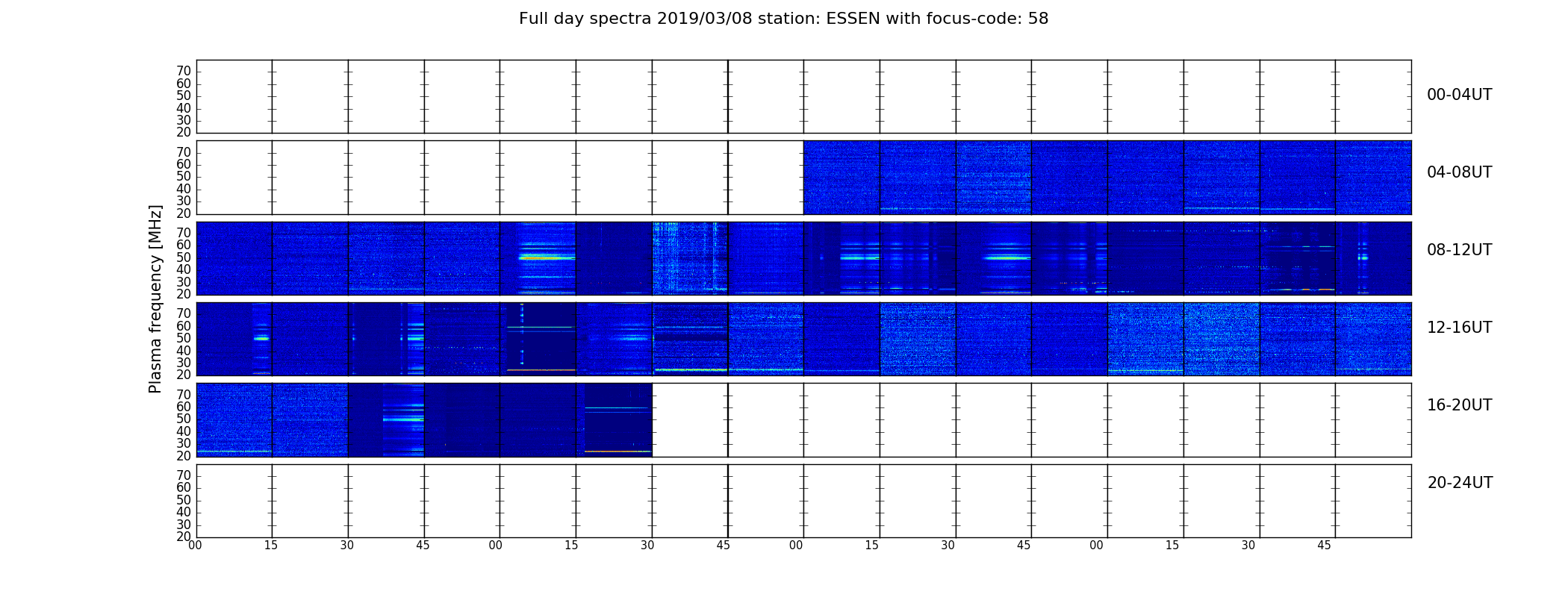 Full day spectra 2019/03/08 station: ESSEN with focus-code: 58

Plasma frequency [MHz]

70
60
50
40
30
20

00-04UT

70
60
50
40
30
20

04-08UT

70
60
50
40
30
20

08-12UT

70
60
50
40
30
20

12-16UT

70
60
50
40
30
20

16-20UT

70
60
50
40
30
20

20-24UT

00 15 30 45 00 15 30 45 00 15 30 45 00 15 30 45